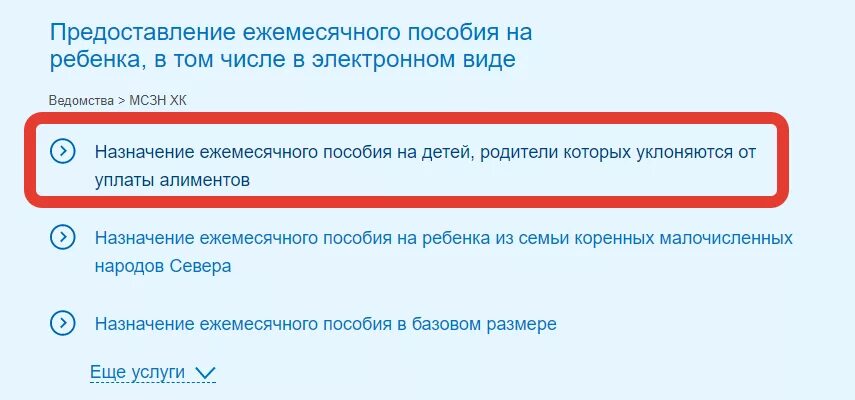 Предоставление ежемесячного пособия на ребенка, в том числе в электронном виде

Ведомства > МСЗН ХК

Назначение ежемесячного пособия на детей, родители которых уклоняются от уплаты алиментов

Назначение ежемесячного пособия на ребенка из семьи коренных малочисленных народов Севера

Назначение ежемесячного пособия в базовом размере

Еще услуги